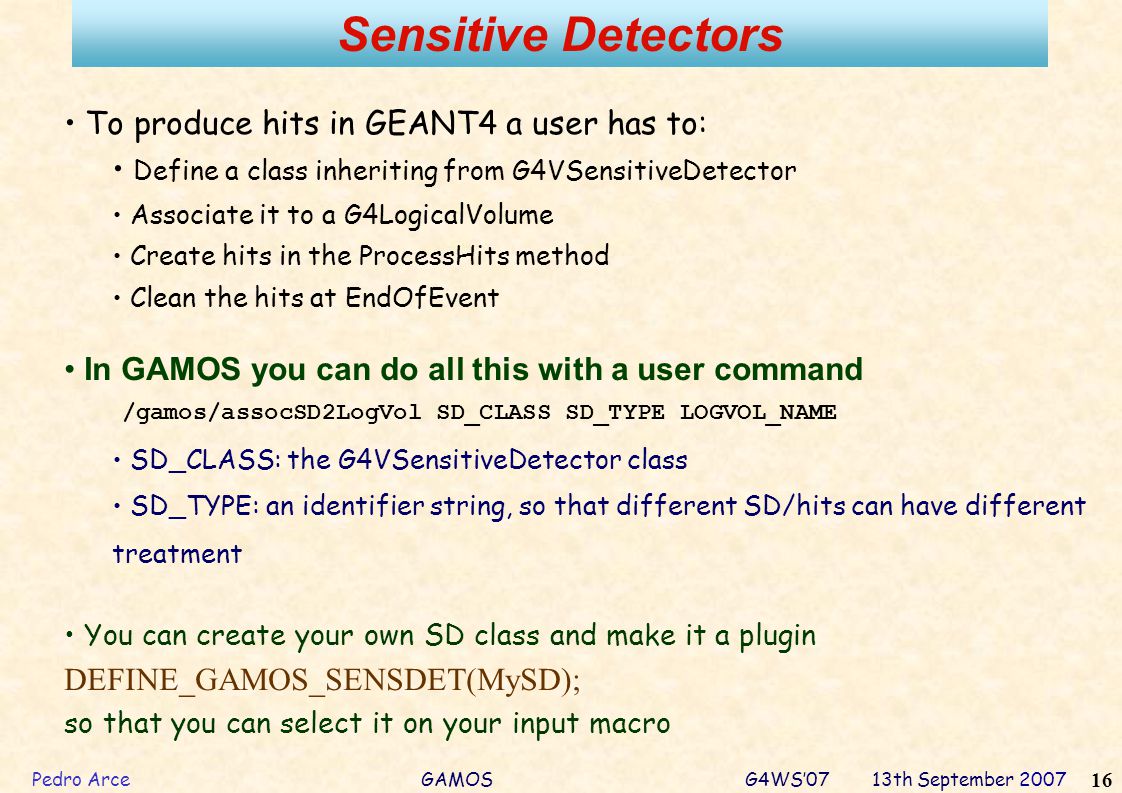 Sensitive Detectors

• To produce hits in GEANT4 a user has to:

• Define a class inheriting from G4VSensitiveDetector

• Associate it to a G4LogicalVolume

• Create hits in the ProcessHits method

• Clean the hits at EndOfEvent

• In GAMOS you can do all this with a user command

/gamos/assocSD2LogVol SD_CLASS SD_TYPE LOGVOL_NAME

• SD_CLASS: the G4VSensitiveDetector class

• SD_TYPE: an identifier string, so that different SD/hits can have different treatment

• You can create your own SD class and make it a plugin

DEFINE_GAMOS_SENSDET(MySD);

so that you can select it on your input macro

Pedro Arce GAMOS G4WS'07 13th September 2007 16